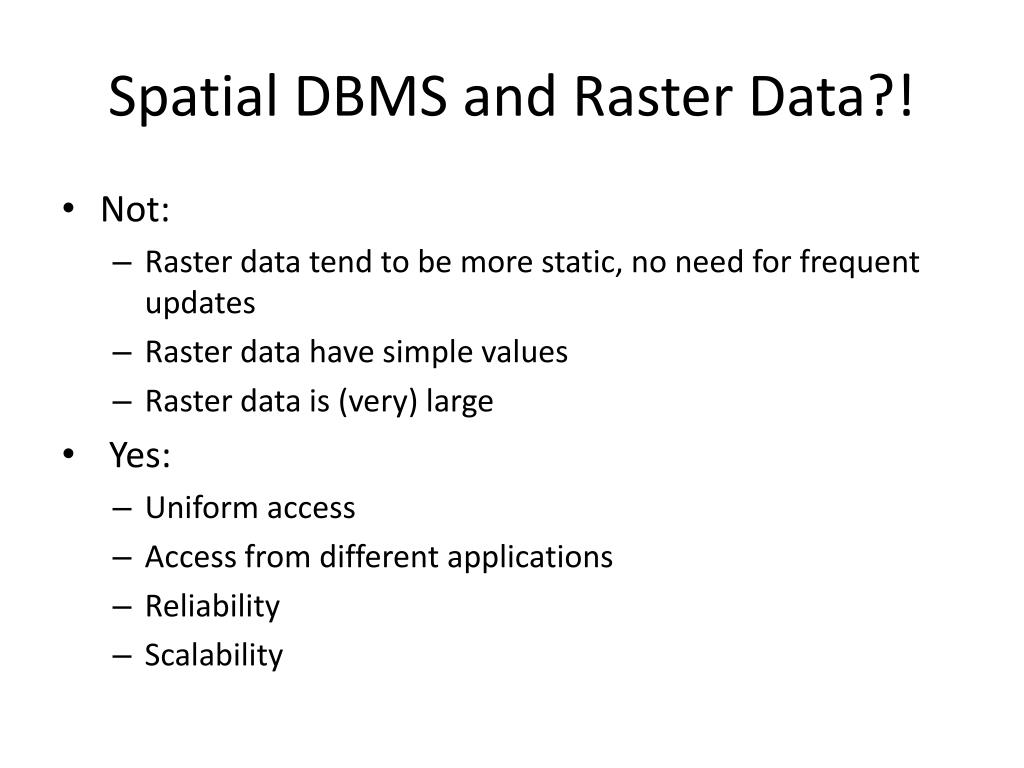 Spatial DBMS and Raster Data?!

• Not:
– Raster data tend to be more static, no need for frequent updates
– Raster data have simple values
– Raster data is (very) large

• Yes:
– Uniform access
– Access from different applications
– Reliability
– Scalability